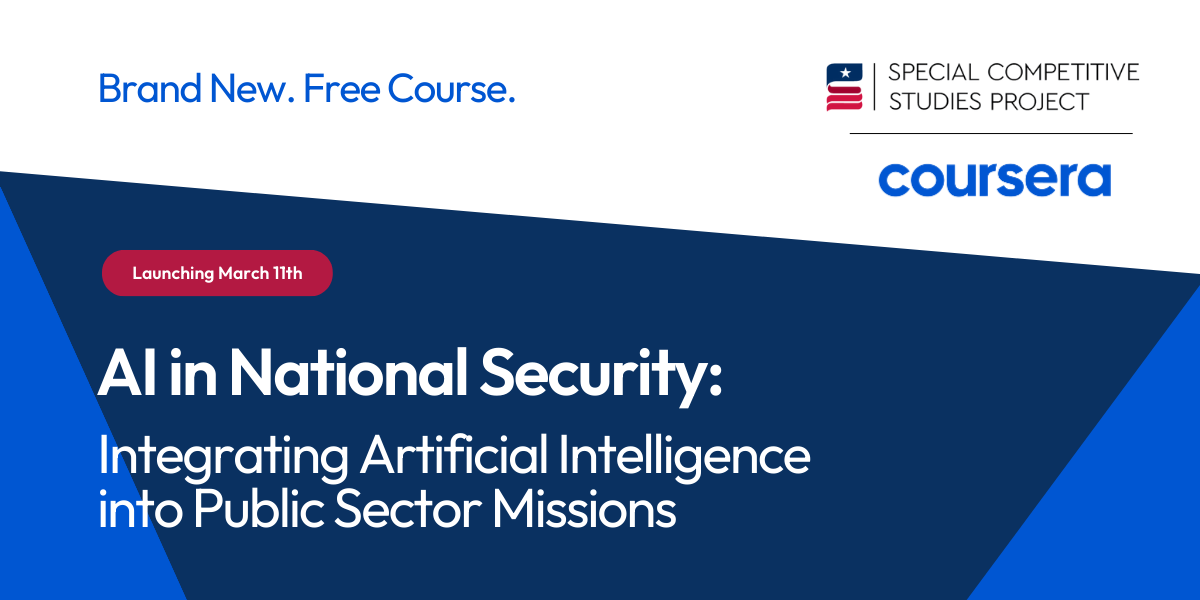 Brand New. Free Course.

SPECIAL COMPETITIVE STUDIES PROJECT

coursera

Launching March 11th

AI in National Security:

Integrating Artificial Intelligence into Public Sector Missions